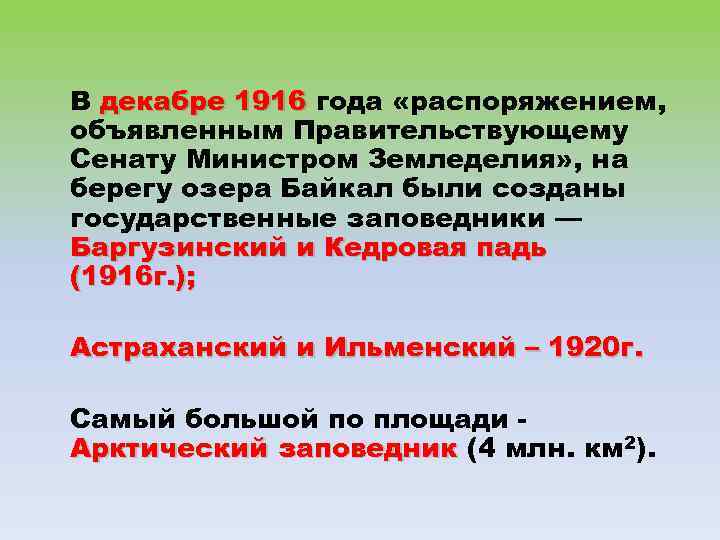 В декабре 1916 года «распоряжением, объявленным Правительствующему Сенату Министром Земледелия», на берегу озера Байкал были созданы государственные заповедники — Баргузинский и Кедровая падь (1916г.);

Астраханский и Ильменский – 1920г.

Самый большой по площади - Арктический заповедник (4 млн. км$^2$).